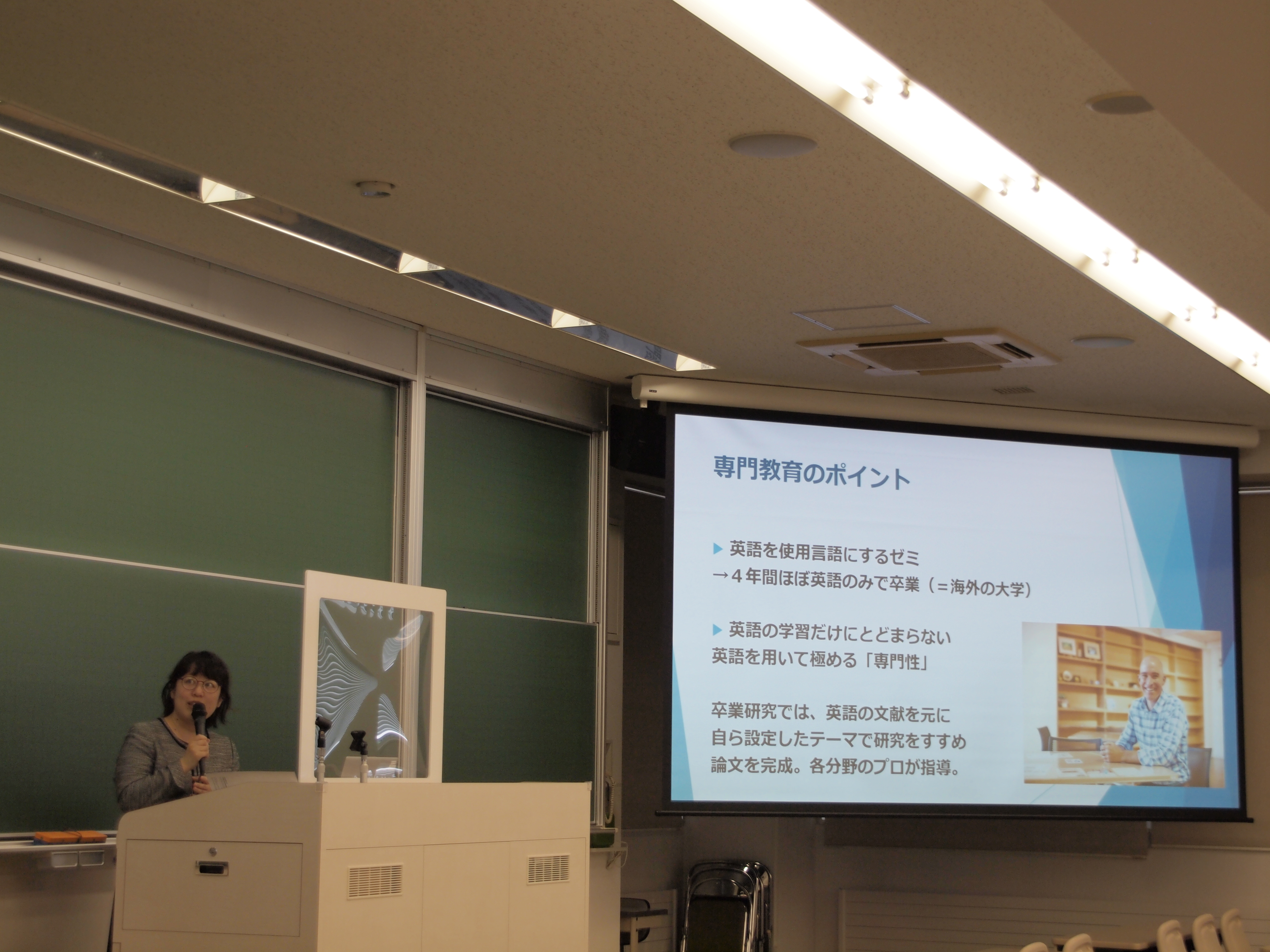 専門教育のポイント

▶ 英語を使用言語にするゼミ
→４年間ほぼ英語のみで卒業（＝海外の大学）

▶ 英語の学習だけにとどまらない
英語を用いて極める「専門性」

卒業研究では、英語の文献を元に
自ら設定したテーマで研究をすすめ
論文を完成。各分野のプロが指導。